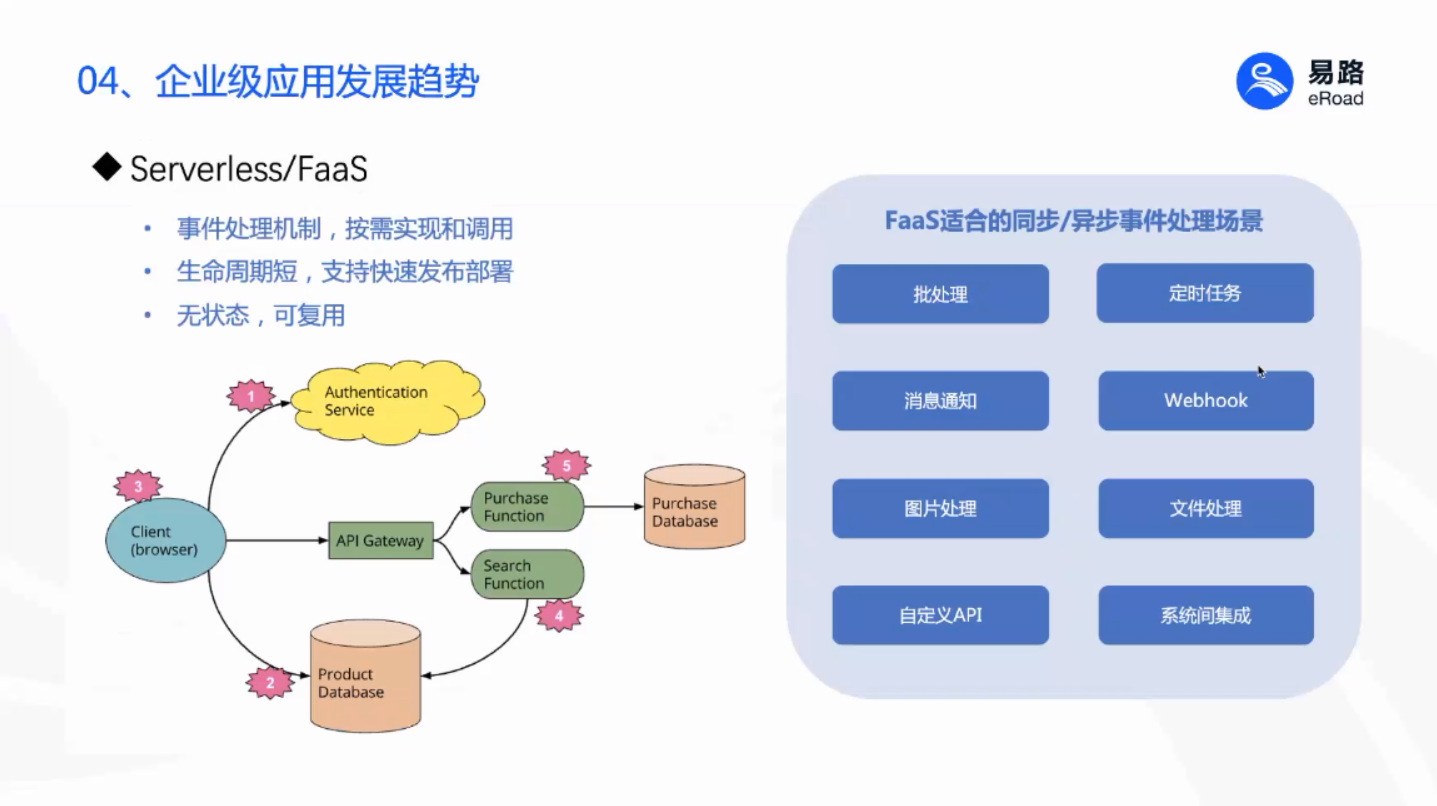 04、企业级应用发展趋势

易路
eRoad

◆ Serverless/FaaS

• 事件处理机制，按需实现和调用
• 生命周期短，支持快速发布部署
• 无状态，可复用

1
Authentication Service

3
Client (browser)

API Gateway

5
Purchase Function

Purchase Database

Search Function

4

2
Product Database

FaaS适合的同步/异步事件处理场景

批处理

定时任务

消息通知

Webhook

图片处理

文件处理

自定义API

系统间集成